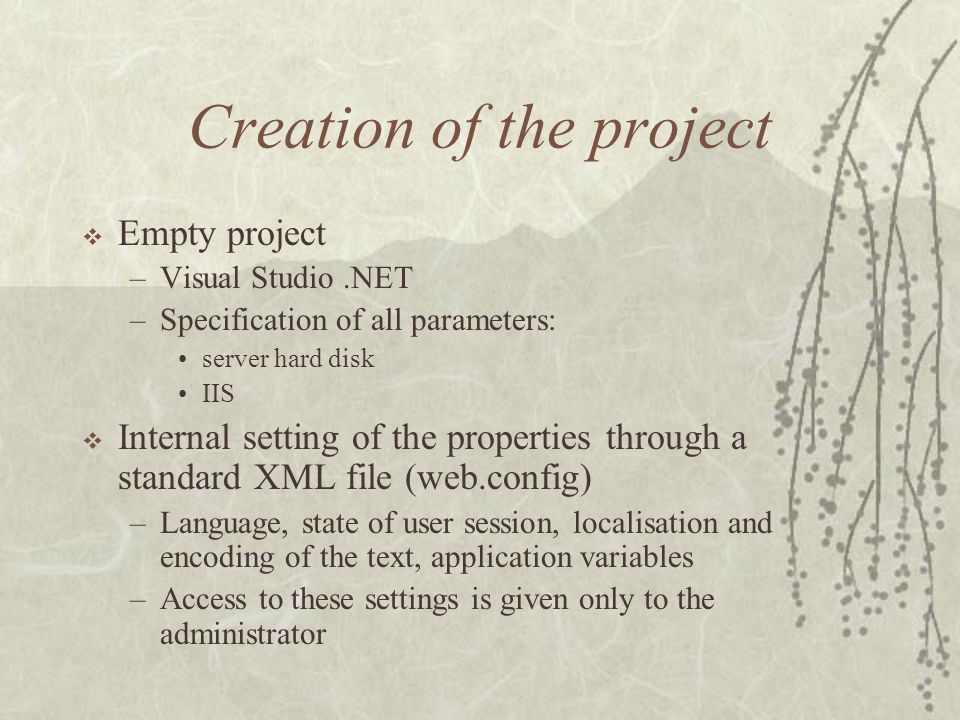 Creation of the project

❖ Empty project
– Visual Studio .NET
– Specification of all parameters:
• server hard disk
• IIS

❖ Internal setting of the properties through a standard XML file (web.config)
– Language, state of user session, localisation and encoding of the text, application variables
– Access to these settings is given only to the administrator